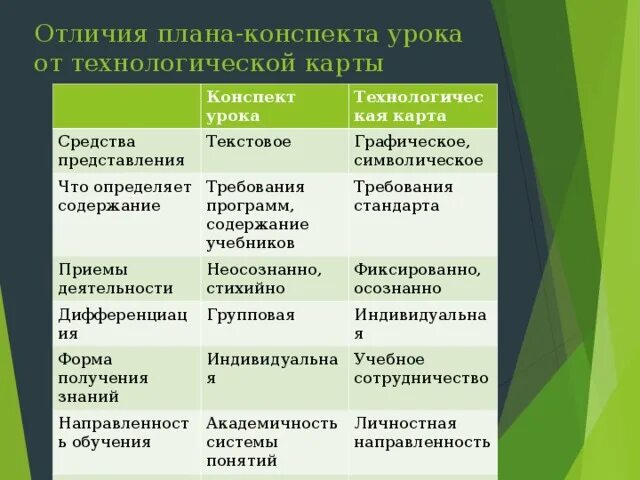 Отличия плана-конспекта урока от технологической карты

| | Конспект урока | Технологическая карта |
|---|---|---|
| Средства представления | Текстовое | Графическое, символическое |
| Что определяет содержание | Требования программ, содержание учебников | Требования стандарта |
| Приемы деятельности | Неосознанно, стихийно | Фиксированно, осознанно |
| Дифференциация | Групповая | Индивидуальная |
| Форма получения знаний | Индивидуальная | Учебное сотрудничество |
| Направленность обучения | Академичность системы понятий | Личностная направленность |